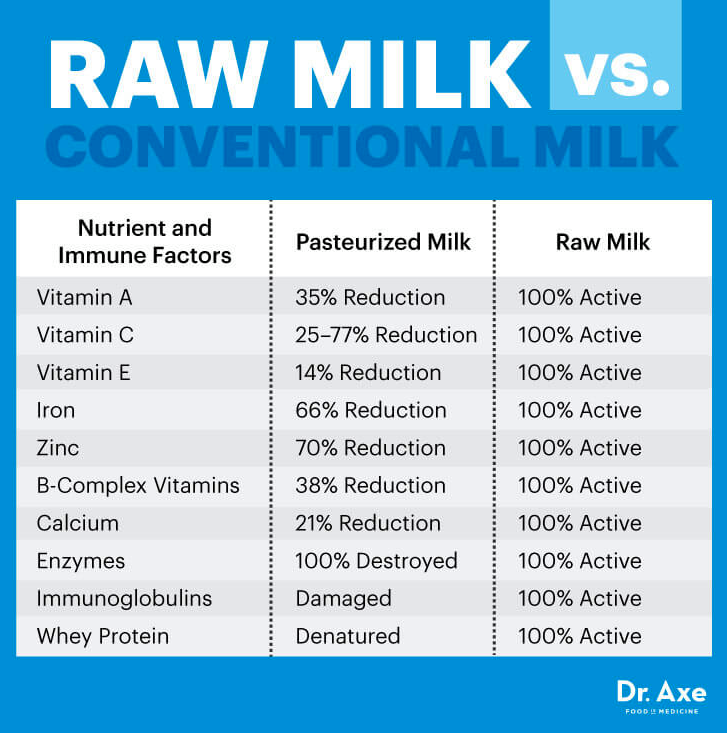 RAW MILK vs.
CONVENTIONAL MILK

| Nutrient and Immune Factors | Pasteurized Milk | Raw Milk |
|---|---|---|
| Vitamin A | 35% Reduction | 100% Active |
| Vitamin C | 25–77% Reduction | 100% Active |
| Vitamin E | 14% Reduction | 100% Active |
| Iron | 66% Reduction | 100% Active |
| Zinc | 70% Reduction | 100% Active |
| B-Complex Vitamins | 38% Reduction | 100% Active |
| Calcium | 21% Reduction | 100% Active |
| Enzymes | 100% Destroyed | 100% Active |
| Immunoglobulins | Damaged | 100% Active |
| Whey Protein | Denatured | 100% Active |

Dr. Axe
FOOD IS MEDICINE